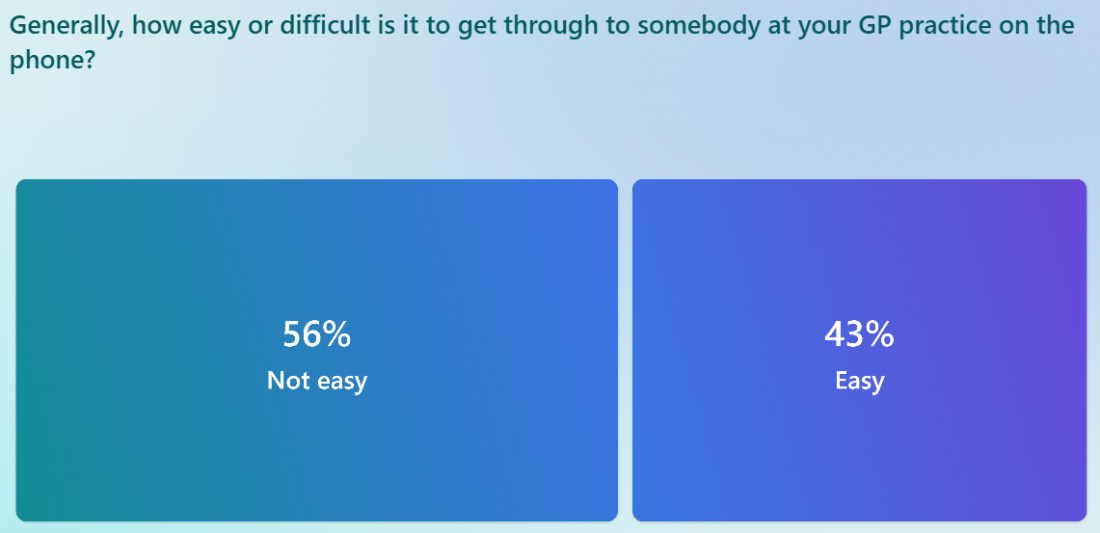 Generally, how easy or difficult is it to get through to somebody at your GP practice on the phone?

56%
Not easy

43%
Easy